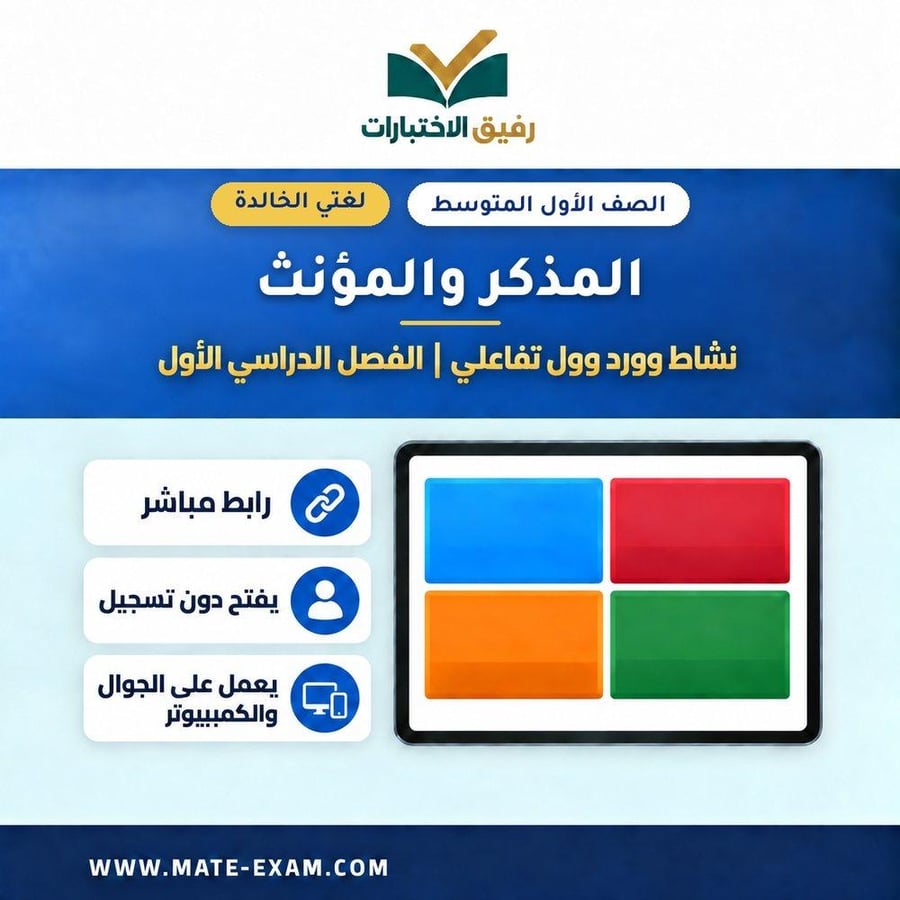 رفيق الاختبارات

الصف الأول المتوسط

لغتي الخالدة

المذكر والمؤنث

نشاط وورد وول تفاعلي | الفصل الدراسي الأول

رابط مباشر

يفتح دون تسجيل

يعمل على الجوال والكمبيوتر

WWW.MATE-EXAM.COM